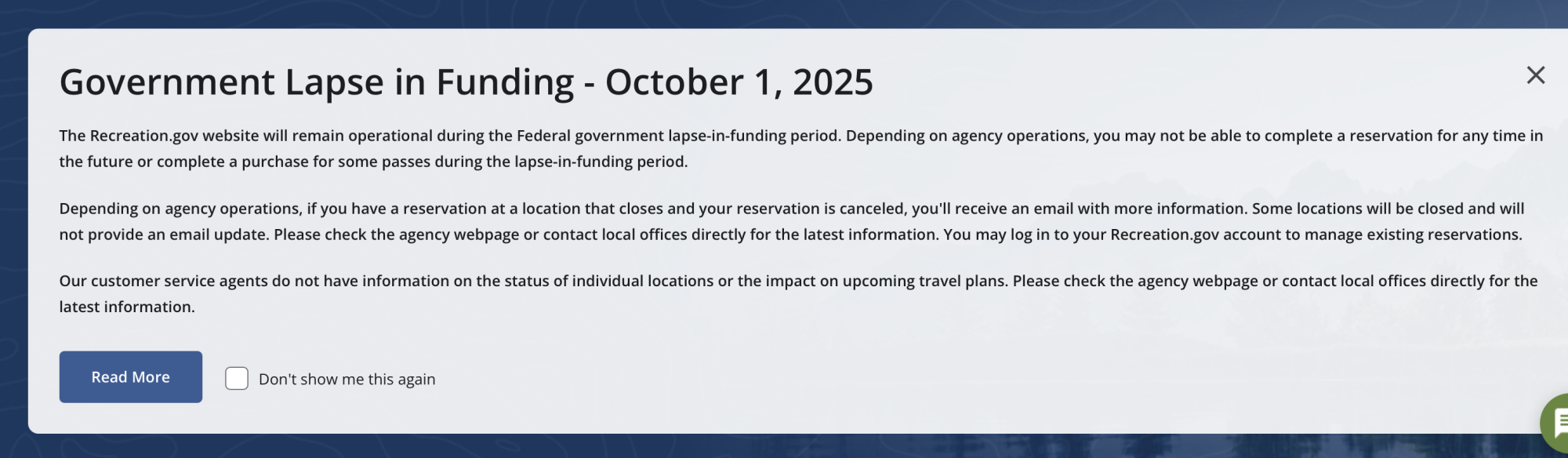 Government Lapse in Funding - October 1, 2025

The Recreation.gov website will remain operational during the Federal government lapse-in-funding period. Depending on agency operations, you may not be able to complete a reservation for any time in the future or complete a purchase for some passes during the lapse-in-funding period.

Depending on agency operations, if you have a reservation at a location that closes and your reservation is canceled, you'll receive an email with more information. Some locations will be closed and will not provide an email update. Please check the agency webpage or contact local offices directly for the latest information. You may log in to your Recreation.gov account to manage existing reservations.

Our customer service agents do not have information on the status of individual locations or the impact on upcoming travel plans. Please check the agency webpage or contact local offices directly for the latest information.

Read More

Don't show me this again